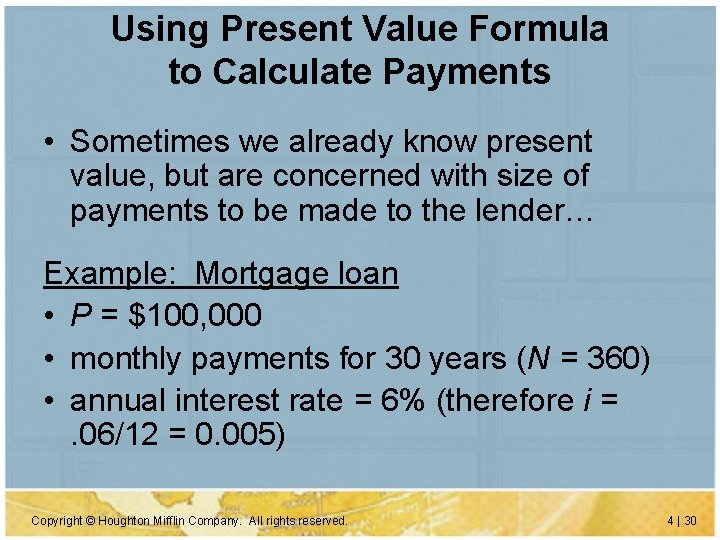 Using Present Value Formula to Calculate Payments

• Sometimes we already know present value, but are concerned with size of payments to be made to the lender…

Example: Mortgage loan

• $P$ = \$100,000
• monthly payments for 30 years ($N$ = 360)
• annual interest rate = 6% (therefore $i$ = .06/12 = 0.005)

Copyright © Houghton Mifflin Company. All rights reserved.

4 | 30